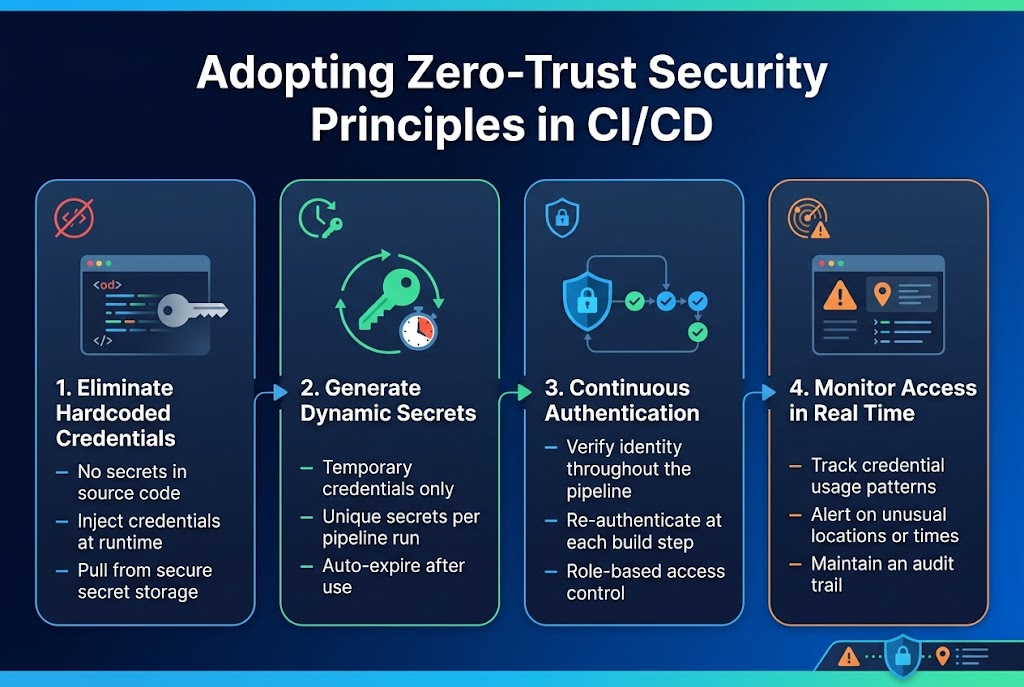 Adopting Zero-Trust Security Principles in CI/CD

<od>
</>

1. Eliminate Hardcoded Credentials
– No secrets in source code
– Inject credentials at runtime
– Pull from secure secret storage

2. Generate Dynamic Secrets
– Temporary credentials only
– Unique secrets per pipeline run
– Auto-expire after use

3. Continuous Authentication
– Verify identity throughout the pipeline
– Re-authenticate at each build step
– Role-based access control

4. Monitor Access in Real Time
– Track credential usage patterns
– Alert on unusual locations or times
– Maintain an audit trail